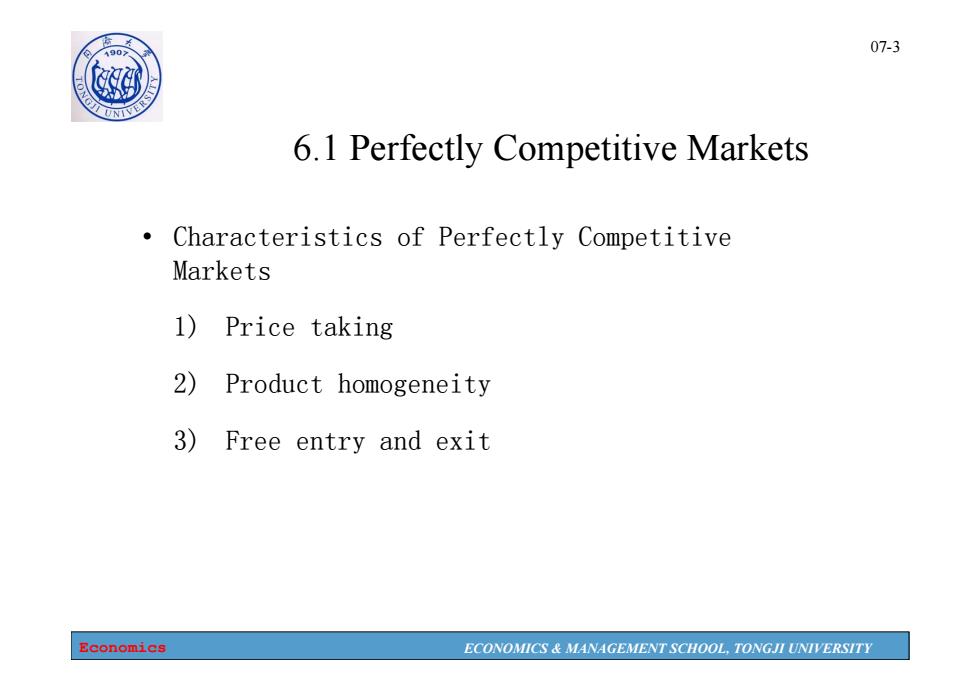 同济大学 1907 TONGJI UNIVERSITY

07-3

6.1 Perfectly Competitive Markets

• Characteristics of Perfectly Competitive Markets

1) Price taking

2) Product homogeneity

3) Free entry and exit

Economics

ECONOMICS & MANAGEMENT SCHOOL, TONGJI UNIVERSITY